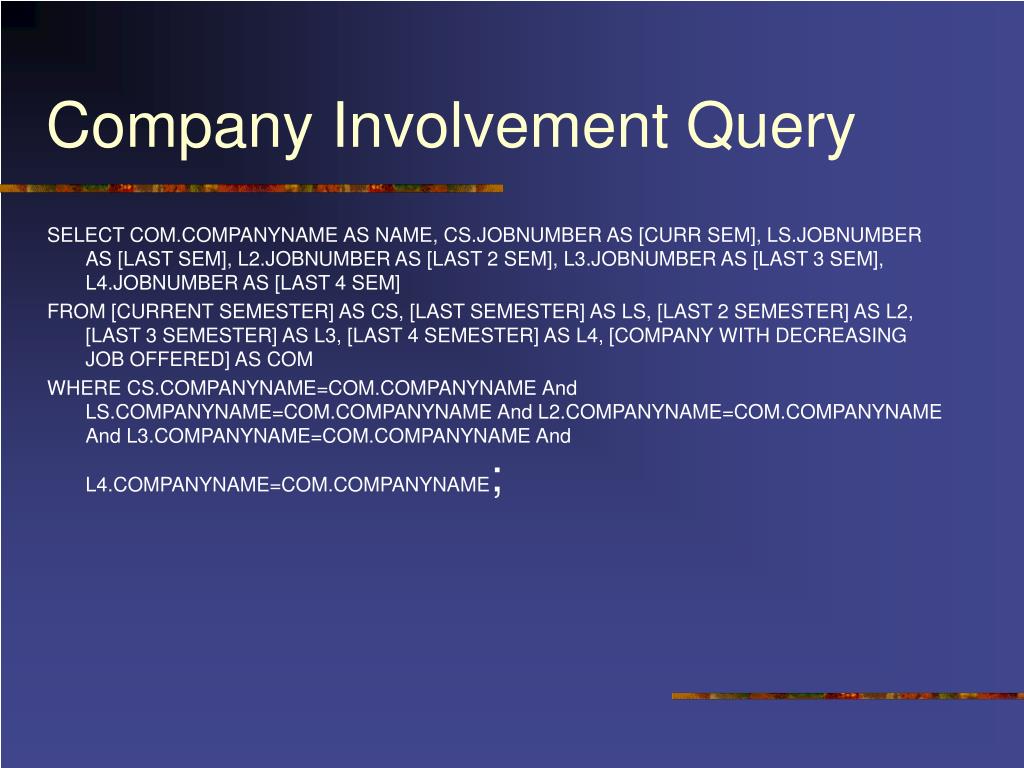 Company Involvement Query

SELECT COM.COMPANYNAME AS NAME, CS.JOBNUMBER AS [CURR SEM], LS.JOBNUMBER AS [LAST SEM], L2.JOBNUMBER AS [LAST 2 SEM], L3.JOBNUMBER AS [LAST 3 SEM], L4.JOBNUMBER AS [LAST 4 SEM]

FROM [CURRENT SEMESTER] AS CS, [LAST SEMESTER] AS LS, [LAST 2 SEMESTER] AS L2, [LAST 3 SEMESTER] AS L3, [LAST 4 SEMESTER] AS L4, [COMPANY WITH DECREASING JOB OFFERED] AS COM

WHERE CS.COMPANYNAME=COM.COMPANYNAME And LS.COMPANYNAME=COM.COMPANYNAME And L2.COMPANYNAME=COM.COMPANYNAME And L3.COMPANYNAME=COM.COMPANYNAME And L4.COMPANYNAME=COM.COMPANYNAME;